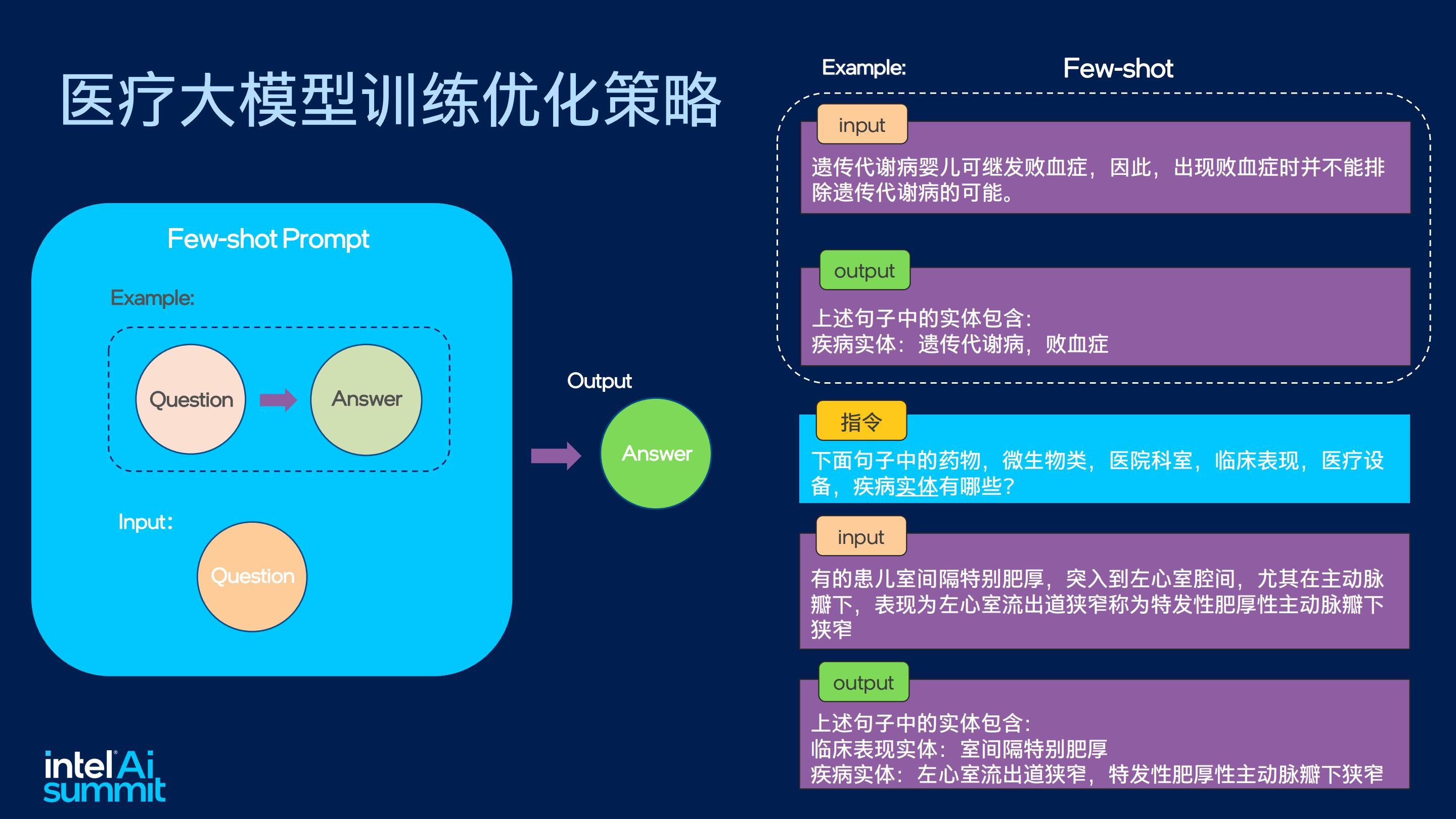 医疗大模型训练优化策略

Few-shot Prompt

Example:

Question

Answer

Input:

Question

Output

Answer

Example:

Few-shot

input

遗传代谢病婴儿可继发败血症，因此，出现败血症时并不能排除遗传代谢病的可能。

output

上述句子中的实体包含：
疾病实体：遗传代谢病，败血症

指令

下面句子中的药物，微生物类，医院科室，临床表现，医疗设备，疾病实体有哪些？

input

有的患儿室间隔特别肥厚，突入到左心室腔间，尤其在主动脉瓣下，表现为左心室流出道狭窄称为特发性肥厚性主动脉瓣下狭窄

output

上述句子中的实体包含：
临床表现实体：室间隔特别肥厚
疾病实体：左心室流出道狭窄，特发性肥厚性主动脉瓣下狭窄

intel Ai summit